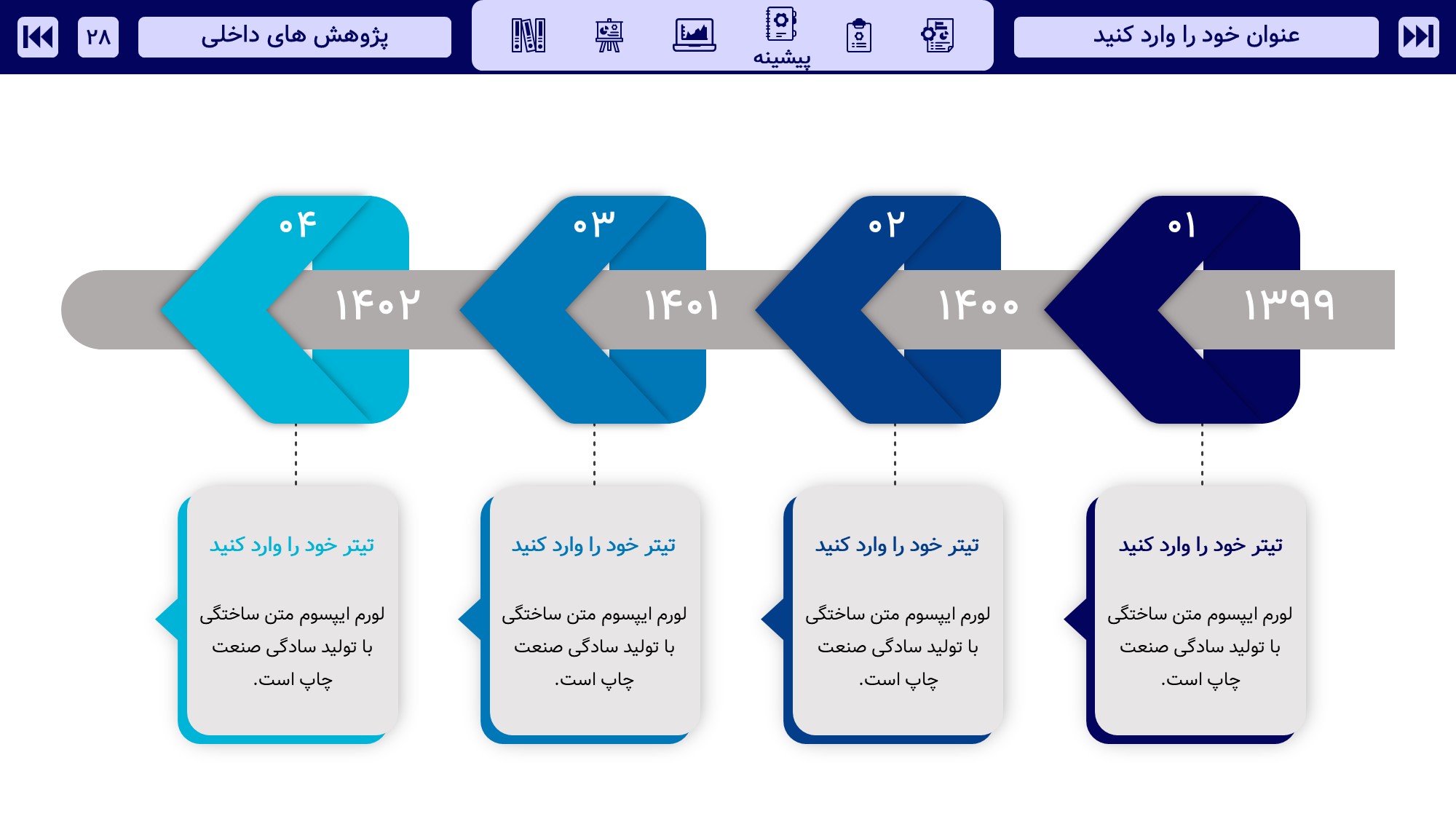 عنوان خود را وارد کنید

پیشینه

پژوهش های داخلی

۲۸

۰۱
۱۳۹۹

۰۲
۱۴۰۰

۰۳
۱۴۰۱

۰۴
۱۴۰۲

تیتر خود را وارد کنید
لورم ایپسوم متن ساختگی با تولید سادگی صنعت چاپ است.

تیتر خود را وارد کنید
لورم ایپسوم متن ساختگی با تولید سادگی صنعت چاپ است.

تیتر خود را وارد کنید
لورم ایپسوم متن ساختگی با تولید سادگی صنعت چاپ است.

تیتر خود را وارد کنید
لورم ایپسوم متن ساختگی با تولید سادگی صنعت چاپ است.